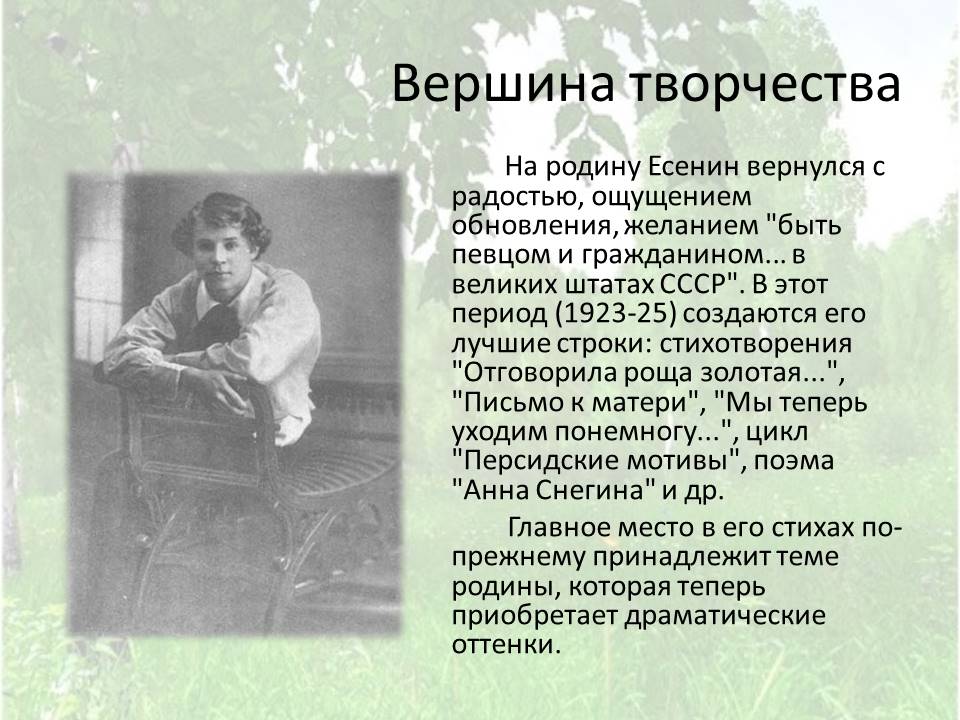 Вершина творчества

На родину Есенин вернулся с радостью, ощущением обновления, желанием "быть певцом и гражданином... в великих штатах СССР". В этот период (1923-25) создаются его лучшие строки: стихотворения "Отговорила роща золотая...", "Письмо к матери", "Мы теперь уходим понемногу...", цикл "Персидские мотивы", поэма "Анна Снегина" и др.

Главное место в его стихах по-прежнему принадлежит теме родины, которая теперь приобретает драматические оттенки.